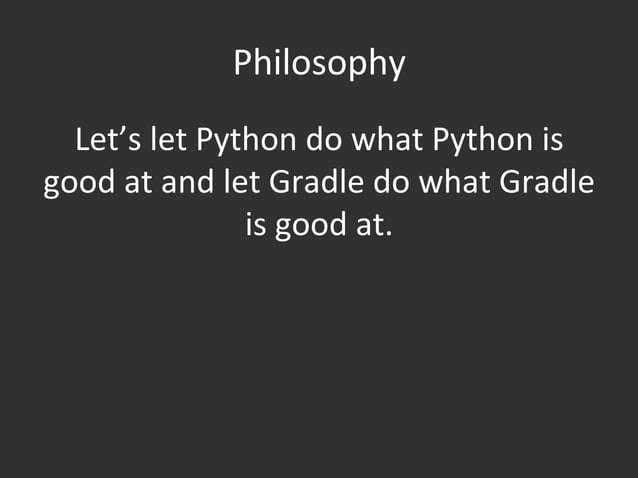 Philosophy

Let’s let Python do what Python is good at and let Gradle do what Gradle is good at.